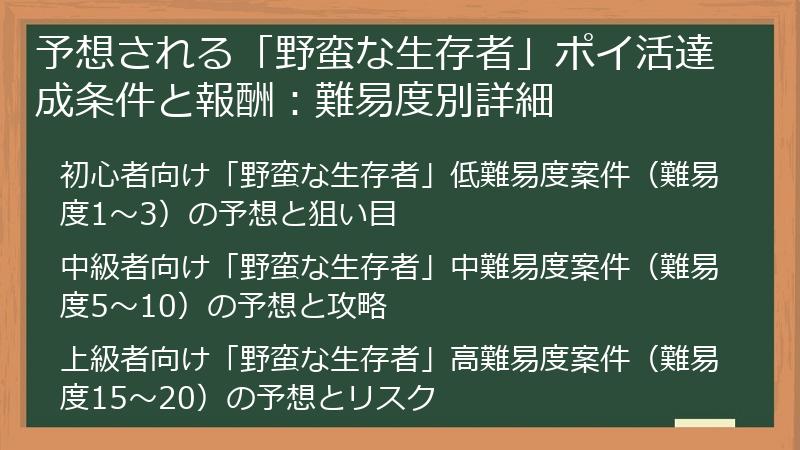 予想される「野蛮な生存者」ポイ活達成条件と報酬：難易度別詳細

初心者向け「野蛮な生存者」低難易度案件（難易度1～3）の予想と狙い目

中級者向け「野蛮な生存者」中難易度案件（難易度5～10）の予想と攻略

上級者向け「野蛮な生存者」高難易度案件（難易度15～20）の予想とリスク